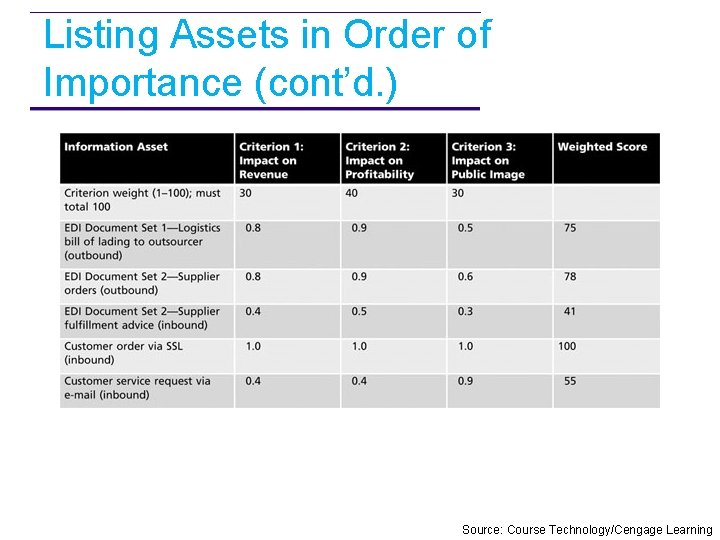 Listing Assets in Order of Importance (cont'd.)

| Information Asset | Criterion 1: Impact on Revenue | Criterion 2: Impact on Profitability | Criterion 3: Impact on Public Image | Weighted Score |
|---|---|---|---|---|
| Criterion weight (1–100); must total 100 | 30 | 40 | 30 | |
| EDI Document Set 1—Logistics bill of lading to outsourcer (outbound) | 0.8 | 0.9 | 0.5 | 75 |
| EDI Document Set 2—Supplier orders (outbound) | 0.8 | 0.9 | 0.6 | 78 |
| EDI Document Set 2—Supplier fulfillment advice (inbound) | 0.4 | 0.5 | 0.3 | 41 |
| Customer order via SSL (inbound) | 1.0 | 1.0 | 1.0 | 100 |
| Customer service request via e-mail (inbound) | 0.4 | 0.4 | 0.9 | 55 |

Source: Course Technology/Cengage Learning